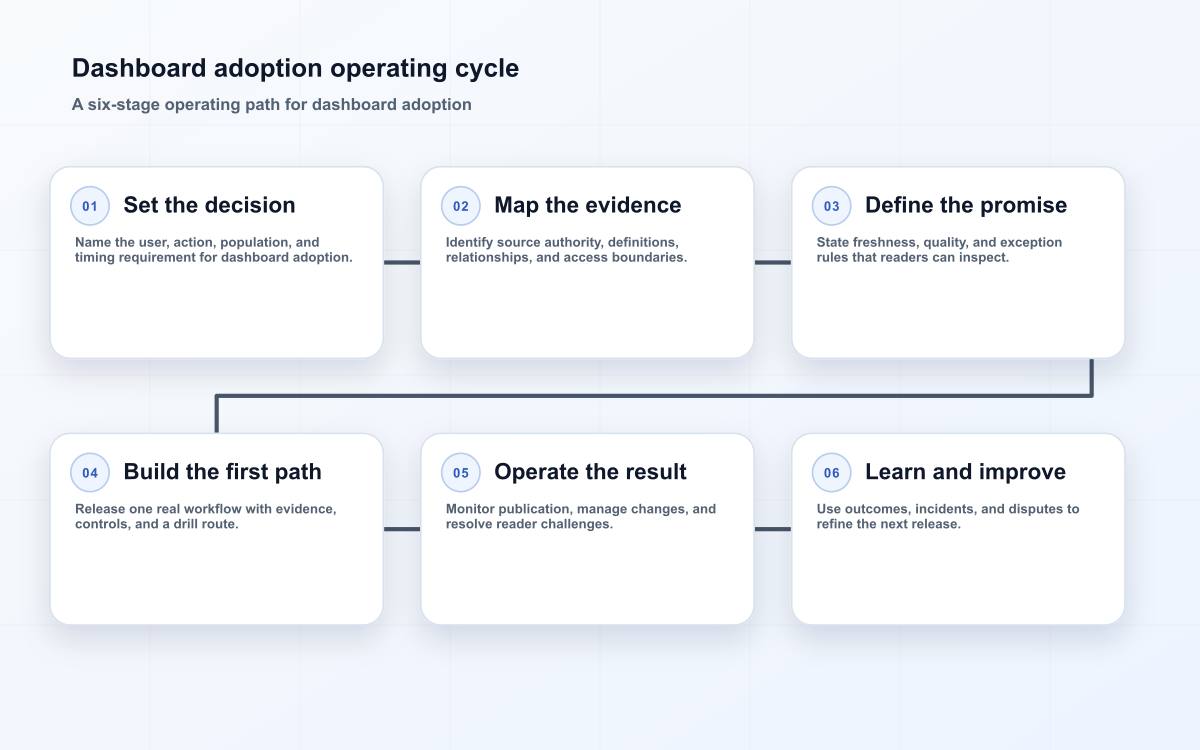 Dashboard adoption operating cycle

A six-stage operating path for dashboard adoption

01 Set the decision

Name the user, action, population, and timing requirement for dashboard adoption.

02 Map the evidence

Identify source authority, definitions, relationships, and access boundaries.

03 Define the promise

State freshness, quality, and exception rules that readers can inspect.

04 Build the first path

Release one real workflow with evidence, controls, and a drill route.

05 Operate the result

Monitor publication, manage changes, and resolve reader challenges.

06 Learn and improve

Use outcomes, incidents, and disputes to refine the next release.